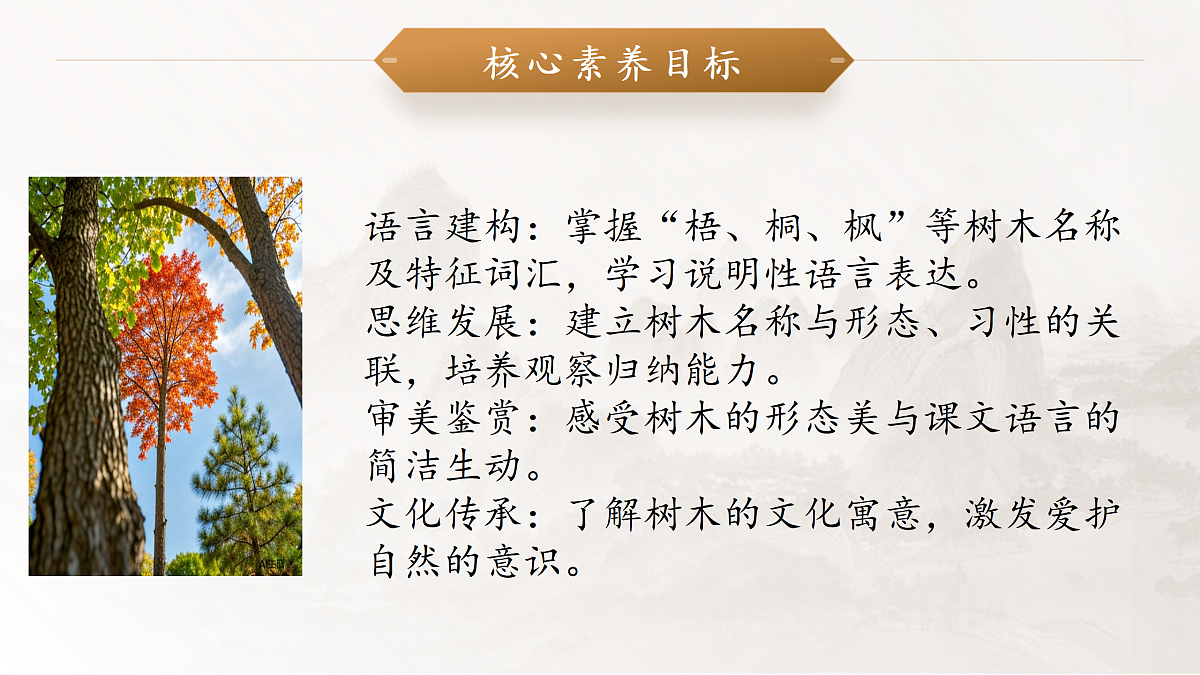 核心素养目标

语言建构：掌握“梧、桐、枫”等树木名称及特征词汇，学习说明性语言表达。
思维发展：建立树木名称与形态、习性的关联，培养观察归纳能力。
审美鉴赏：感受树木的形态美与课文语言的简洁生动。
文化传承：了解树木的文化寓意，激发爱护自然的意识。